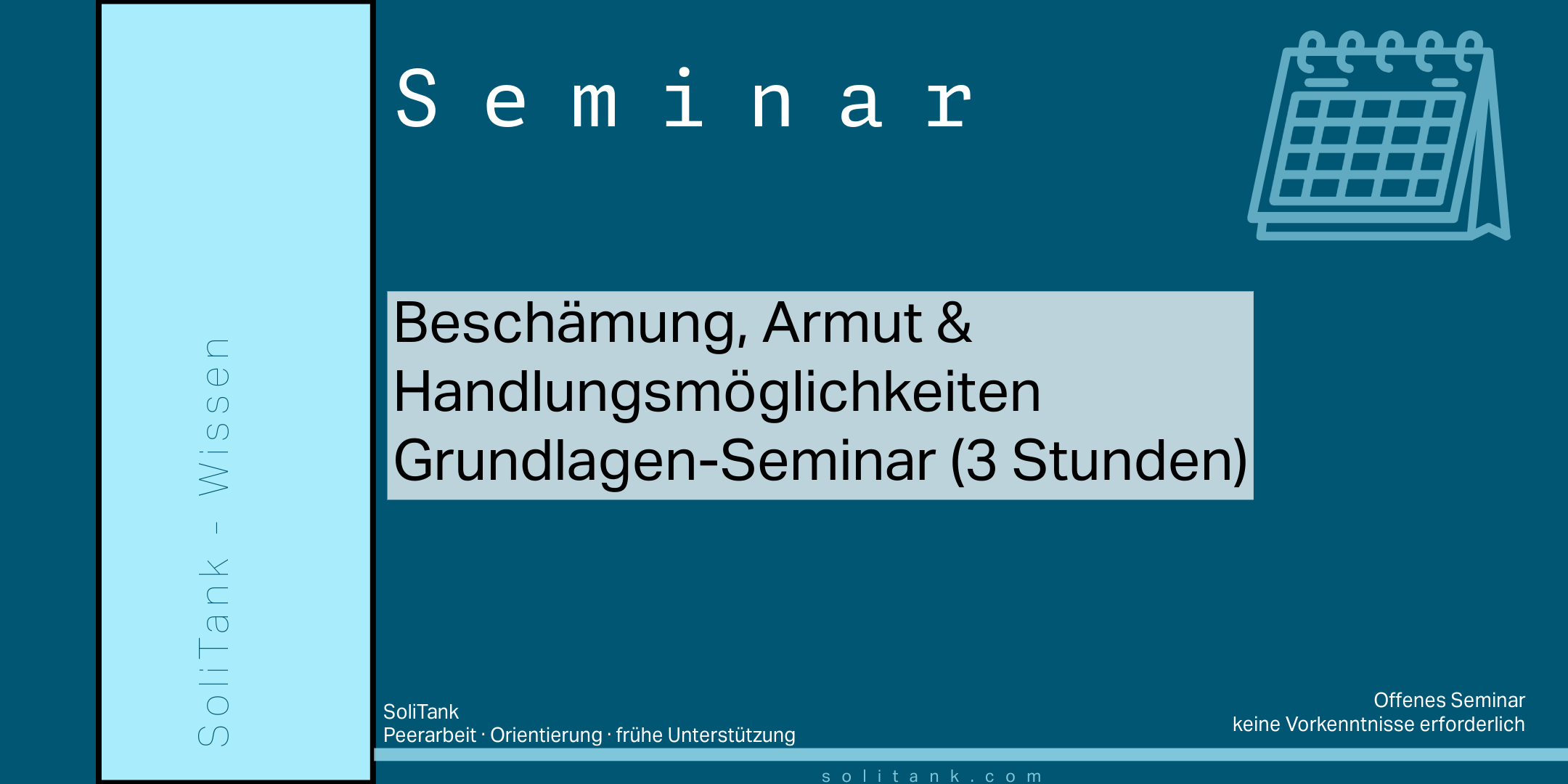 SoliTank - Wissen

Seminar

Beschämung, Armut & Handlungsmöglichkeiten Grundlagen-Seminar (3 Stunden)

SoliTank
Peerarbeit · Orientierung · frühe Unterstützung

Offenes Seminar
keine Vorkenntnisse erforderlich

solitank.com